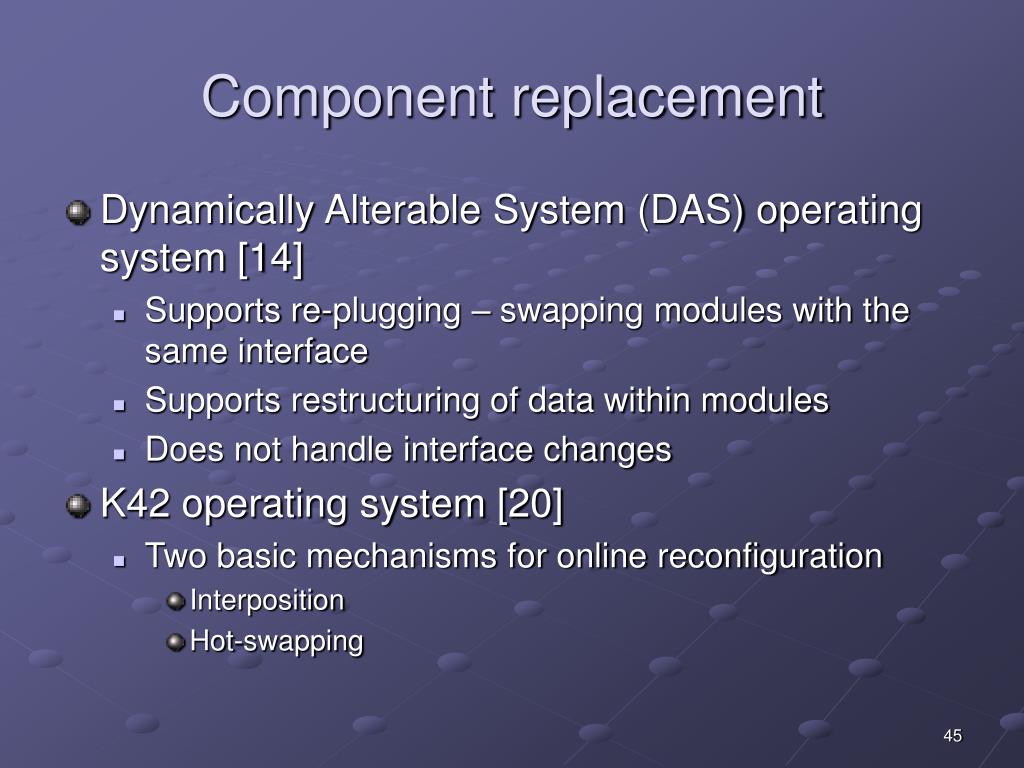 Component replacement

Dynamically Alterable System (DAS) operating system [14]

Supports re-plugging – swapping modules with the same interface

Supports restructuring of data within modules

Does not handle interface changes

K42 operating system [20]

Two basic mechanisms for online reconfiguration

Interposition

Hot-swapping

45